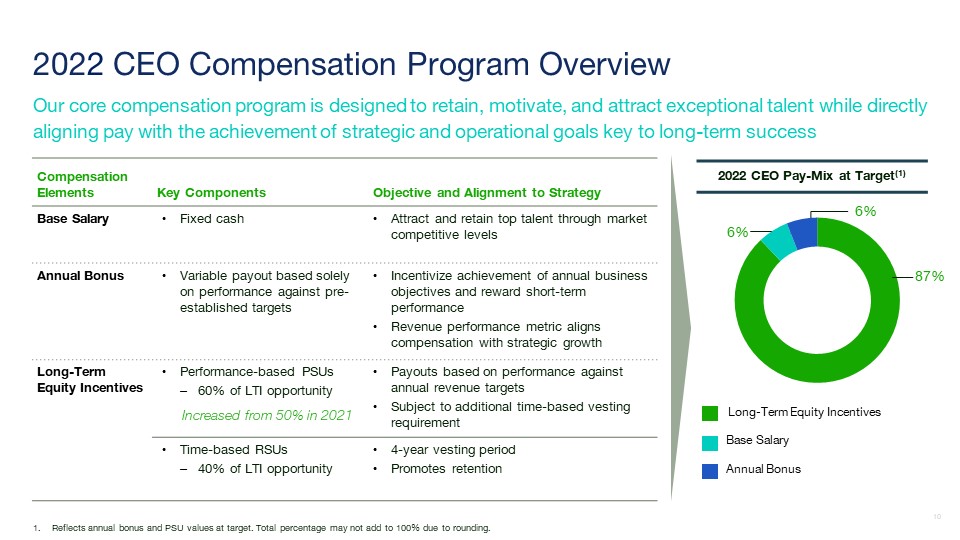 2022 CEO Compensation Program Overview

Our core compensation program is designed to retain, motivate, and attract exceptional talent while directly aligning pay with the achievement of strategic and operational goals key to long-term success

| Compensation Elements | Key Components | Objective and Alignment to Strategy |
|---|---|---|
| Base Salary | • Fixed cash | • Attract and retain top talent through market competitive levels |
| Annual Bonus | • Variable payout based solely on performance against pre-established targets | • Incentivize achievement of annual business objectives and reward short-term performance • Revenue performance metric aligns compensation with strategic growth |
| Long-Term Equity Incentives | • Performance-based PSUs – 60% of LTI opportunity Increased from 50% in 2021 | • Payouts based on performance against annual revenue targets • Subject to additional time-based vesting requirement |
| | • Time-based RSUs – 40% of LTI opportunity | • 4-year vesting period • Promotes retention |

2022 CEO Pay-Mix at Target$^{(1)}$

6%

6%

87%

Long-Term Equity Incentives

Base Salary

Annual Bonus

1. Reflects annual bonus and PSU values at target. Total percentage may not add to 100% due to rounding.

10